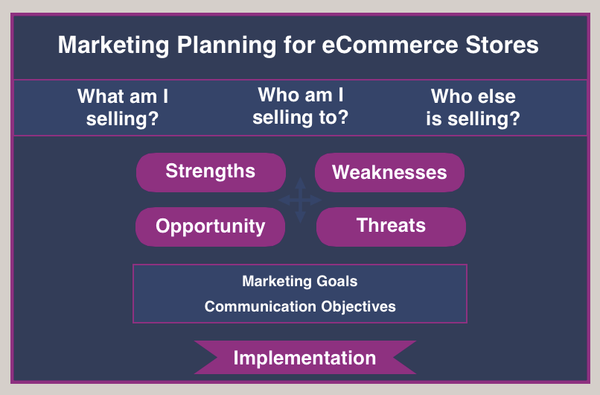 Marketing Planning for eCommerce Stores

What am I selling?

Who am I selling to?

Who else is selling?

Strengths

Weaknesses

Opportunity

Threats

Marketing Goals

Communication Objectives

Implementation